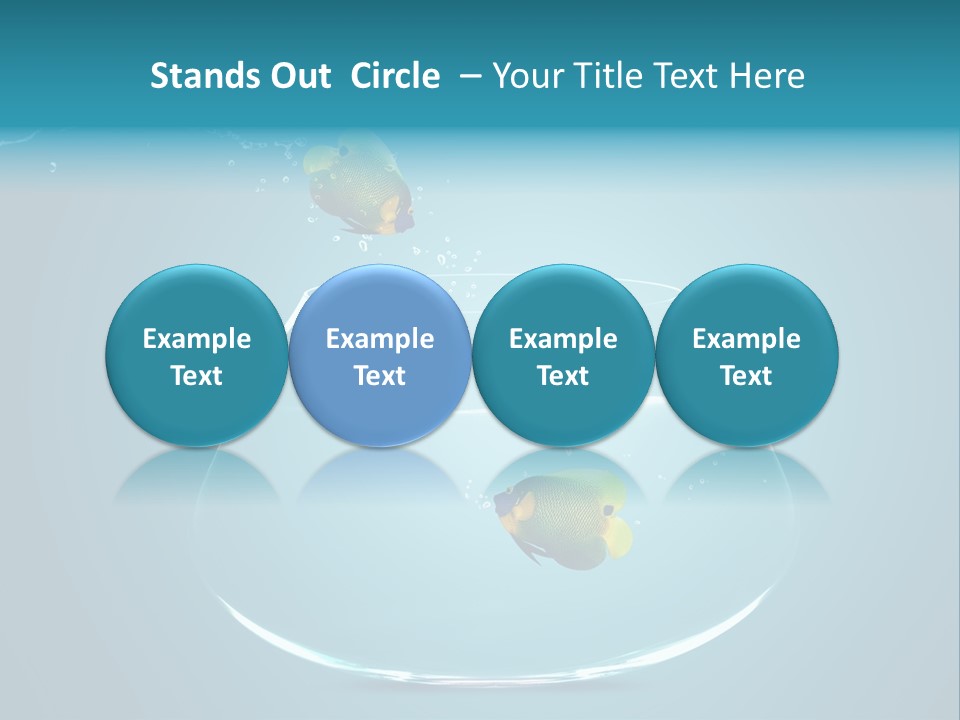 Stands Out Circle – Your Title Text Here

Example Text

Example Text

Example Text

Example Text